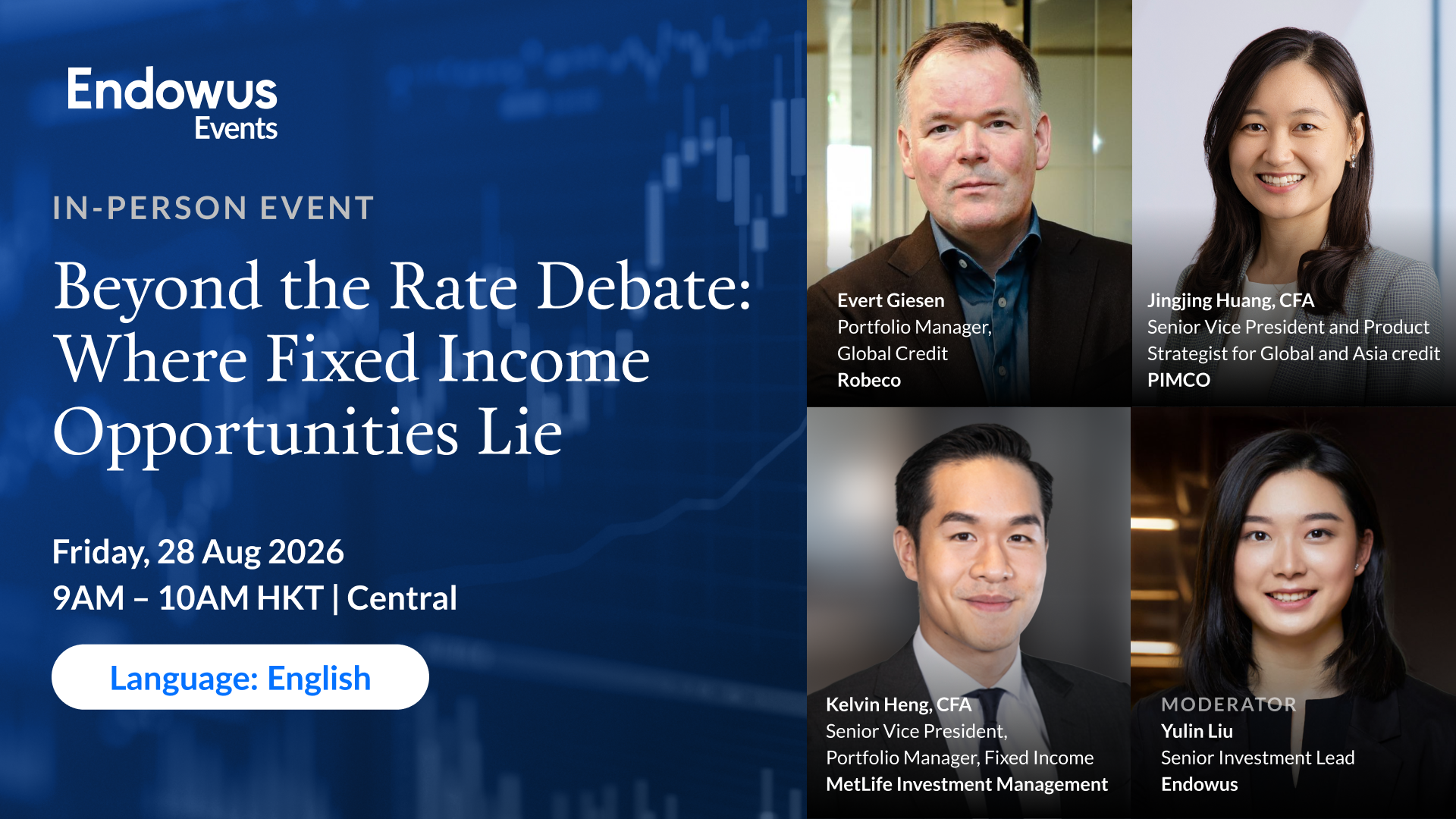 Endowus Events

IN-PERSON EVENT

Beyond the Rate Debate: Where Fixed Income Opportunities Lie

Friday, 28 Aug 2026
9AM – 10AM HKT | Central

Language: English

Evert Giesen
Portfolio Manager, Global Credit
Robeco

Jingjing Huang, CFA
Senior Vice President and Product Strategist for Global and Asia credit
PIMCO

Kelvin Heng, CFA
Senior Vice President, Portfolio Manager, Fixed Income
MetLife Investment Management

MODERATOR
Yulin Liu
Senior Investment Lead
Endowus